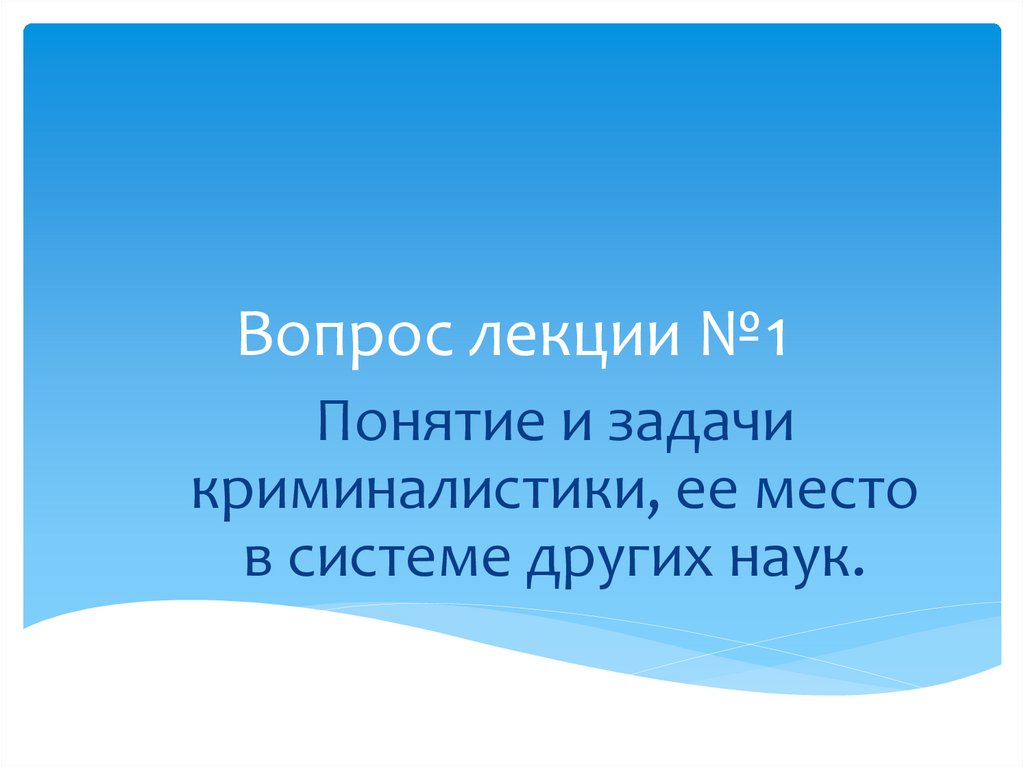 Вопрос лекции №1

Понятие и задачи криминалистики, ее место в системе других наук.